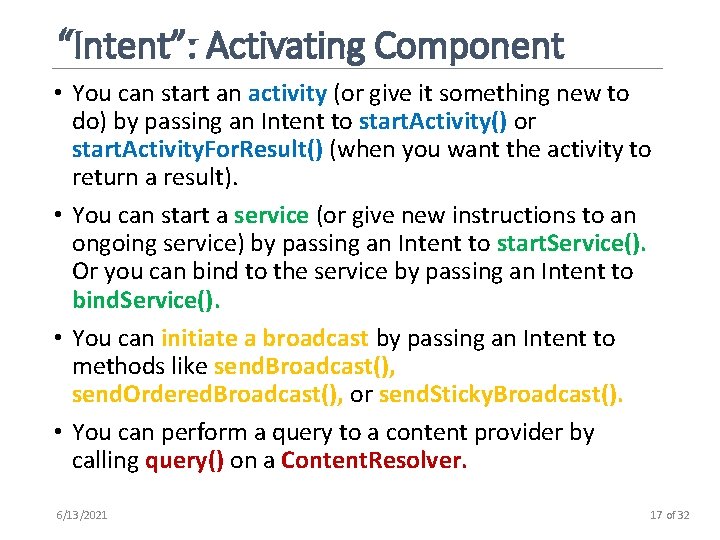 “Intent”: Activating Component

• You can start an activity (or give it something new to do) by passing an Intent to startActivity() or startActivityForResult() (when you want the activity to return a result).

• You can start a service (or give new instructions to an ongoing service) by passing an Intent to startService(). Or you can bind to the service by passing an Intent to bindService().

• You can initiate a broadcast by passing an Intent to methods like sendBroadcast(), sendOrderedBroadcast(), or sendStickyBroadcast().

• You can perform a query to a content provider by calling query() on a ContentResolver.

6/13/2021

17 of 32